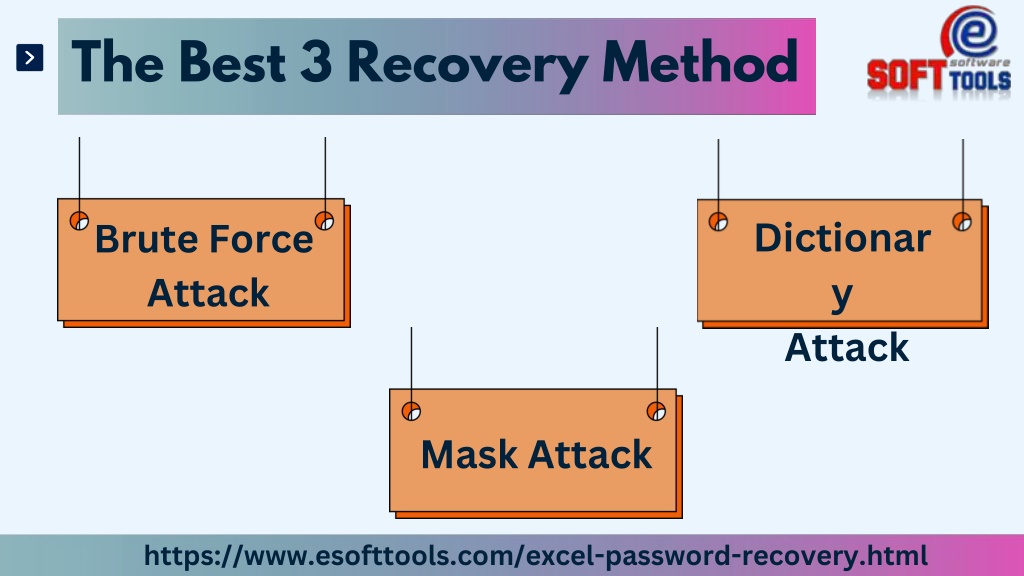 The Best 3 Recovery Method

e software SOFT TOOLS

Brute Force Attack

Dictionar y Attack

Mask Attack

https://www.esofttools.com/excel-password-recovery.html